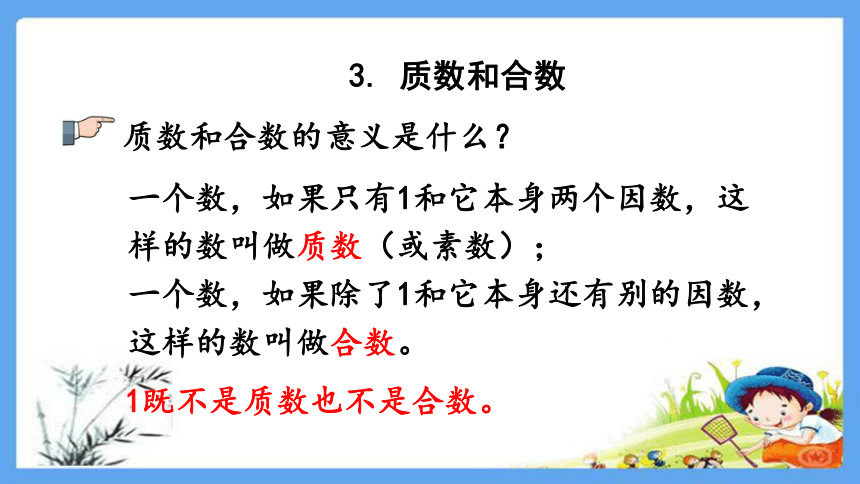 3. 质数和合数

质数和合数的意义是什么？

一个数，如果只有1和它本身两个因数，这样的数叫做质数（或素数）；
一个数，如果除了1和它本身还有别的因数，这样的数叫做合数。

1既不是质数也不是合数。